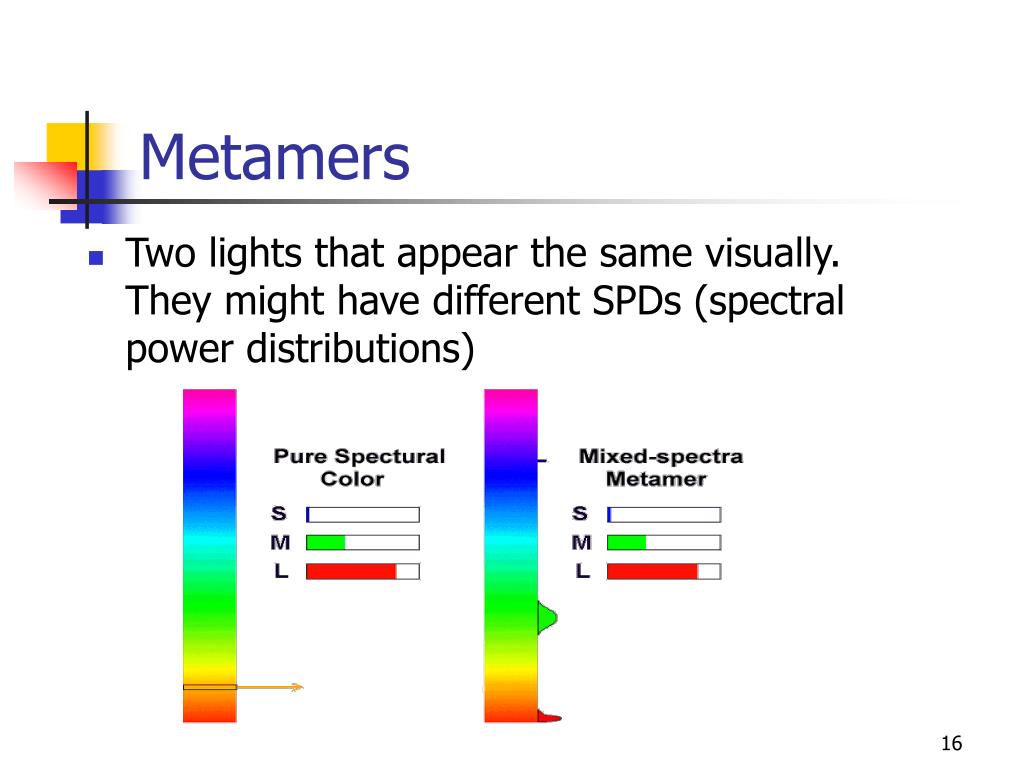 Metamers

Two lights that appear the same visually. They might have different SPDs (spectral power distributions)

Pure Spectural Color

S
M
L

Mixed-spectra Metamer

S
M
L

16